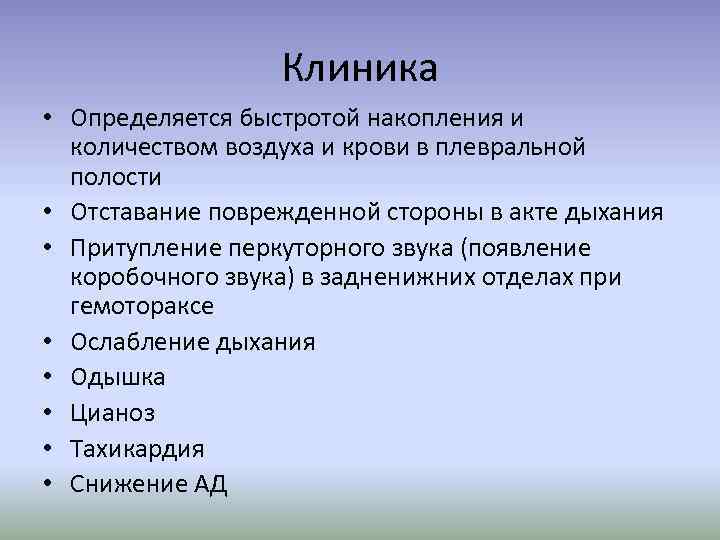 Клиника

• Определяется быстротой накопления и количеством воздуха и крови в плевральной полости
• Отставание поврежденной стороны в акте дыхания
• Притупление перкуторного звука (появление коробочного звука) в задненижних отделах при гемотораксе
• Ослабление дыхания
• Одышка
• Цианоз
• Тахикардия
• Снижение АД